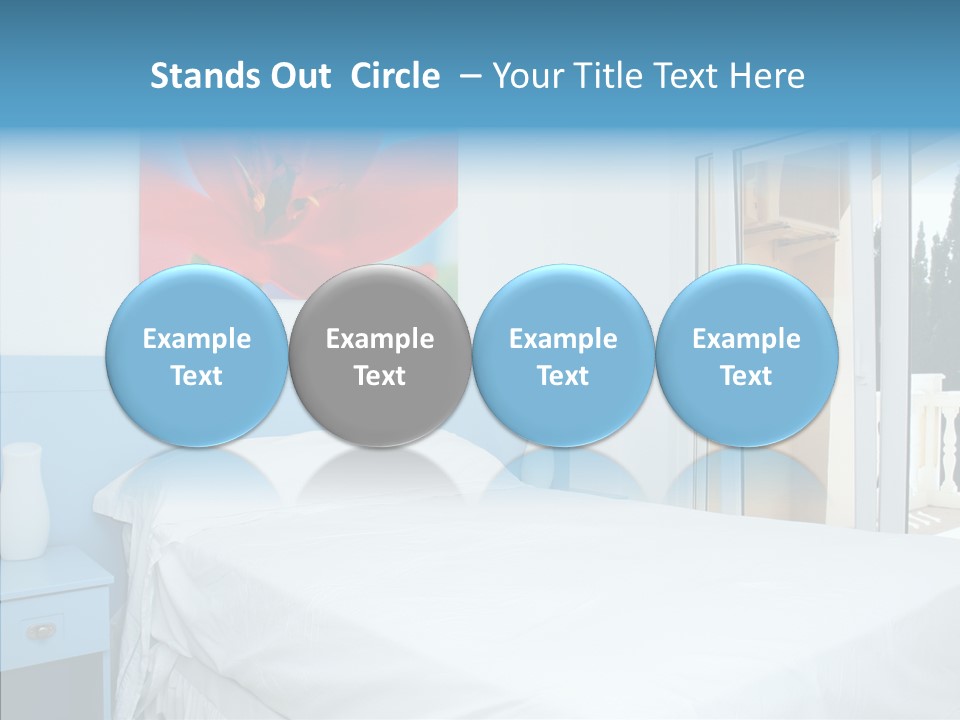 Stands Out Circle – Your Title Text Here

Example Text

Example Text

Example Text

Example Text